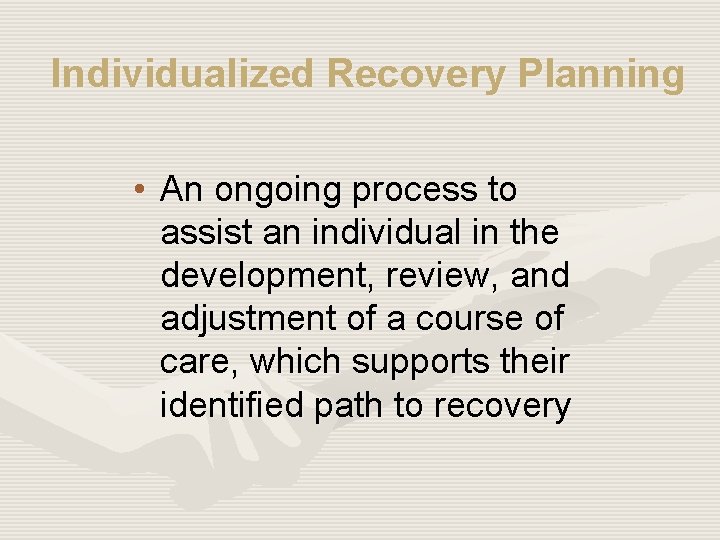 Individualized Recovery Planning

• An ongoing process to assist an individual in the development, review, and adjustment of a course of care, which supports their identified path to recovery